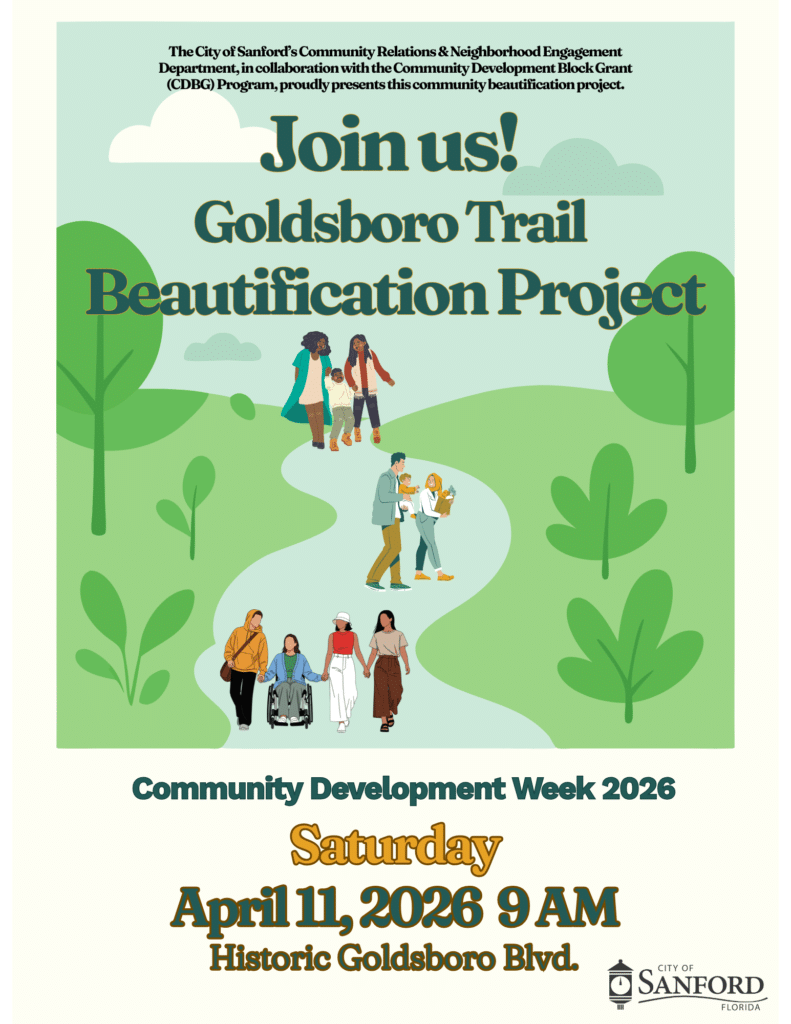 The City of Sanford's Community Relations & Neighborhood Engagement Department, in collaboration with the Community Development Block Grant (CDBG) Program, proudly presents this community beautification project.

Join us!

Goldsboro Trail Beautification Project

Community Development Week 2026

Saturday

April 11, 2026 9 AM

Historic Goldsboro Blvd.

CITY OF SANFORD FLORIDA